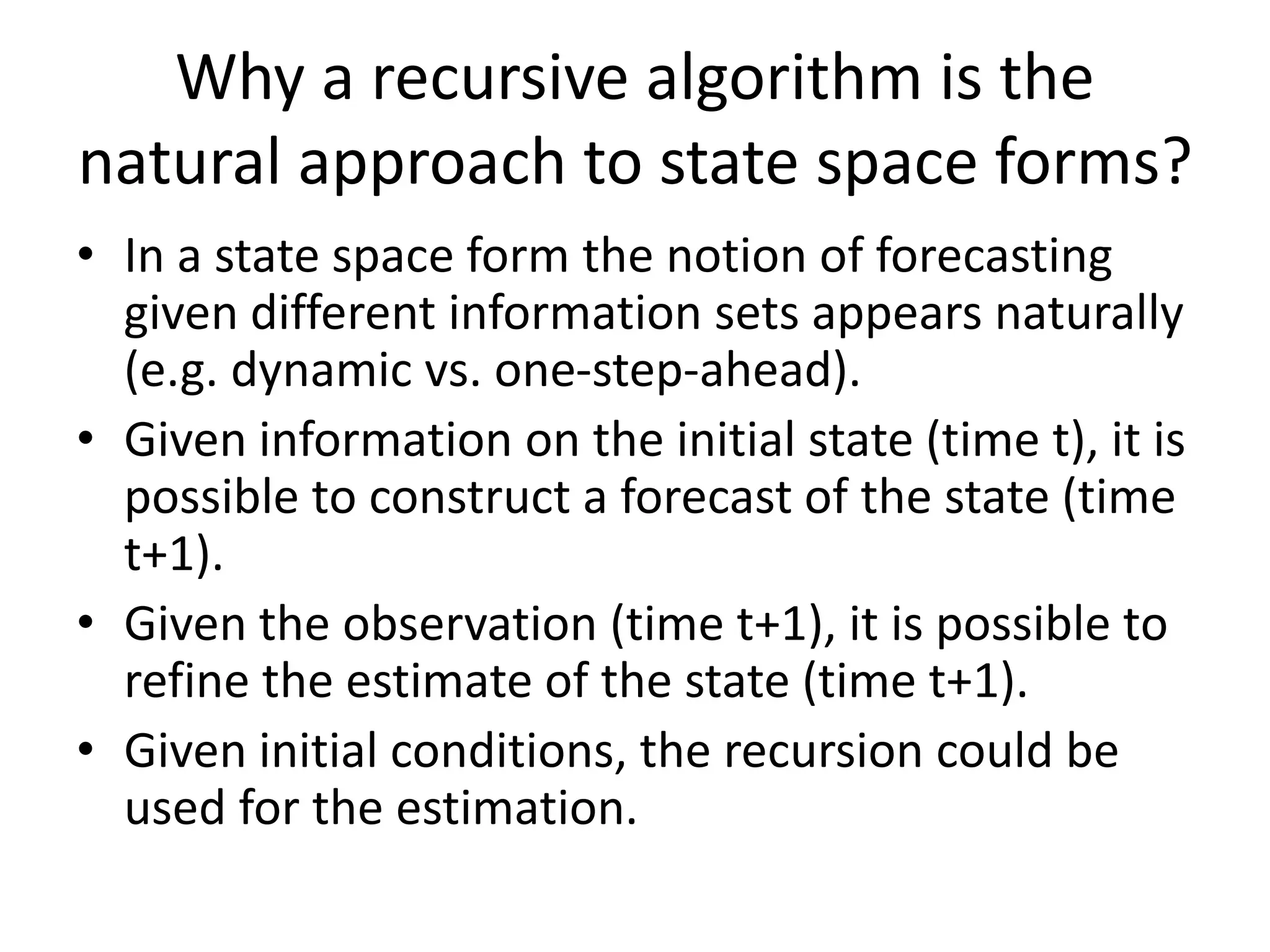 Why a recursive algorithm is the natural approach to state space forms?

• In a state space form the notion of forecasting given different information sets appears naturally (e.g. dynamic vs. one-step-ahead).
• Given information on the initial state (time t), it is possible to construct a forecast of the state (time t+1).
• Given the observation (time t+1), it is possible to refine the estimate of the state (time t+1).
• Given initial conditions, the recursion could be used for the estimation.